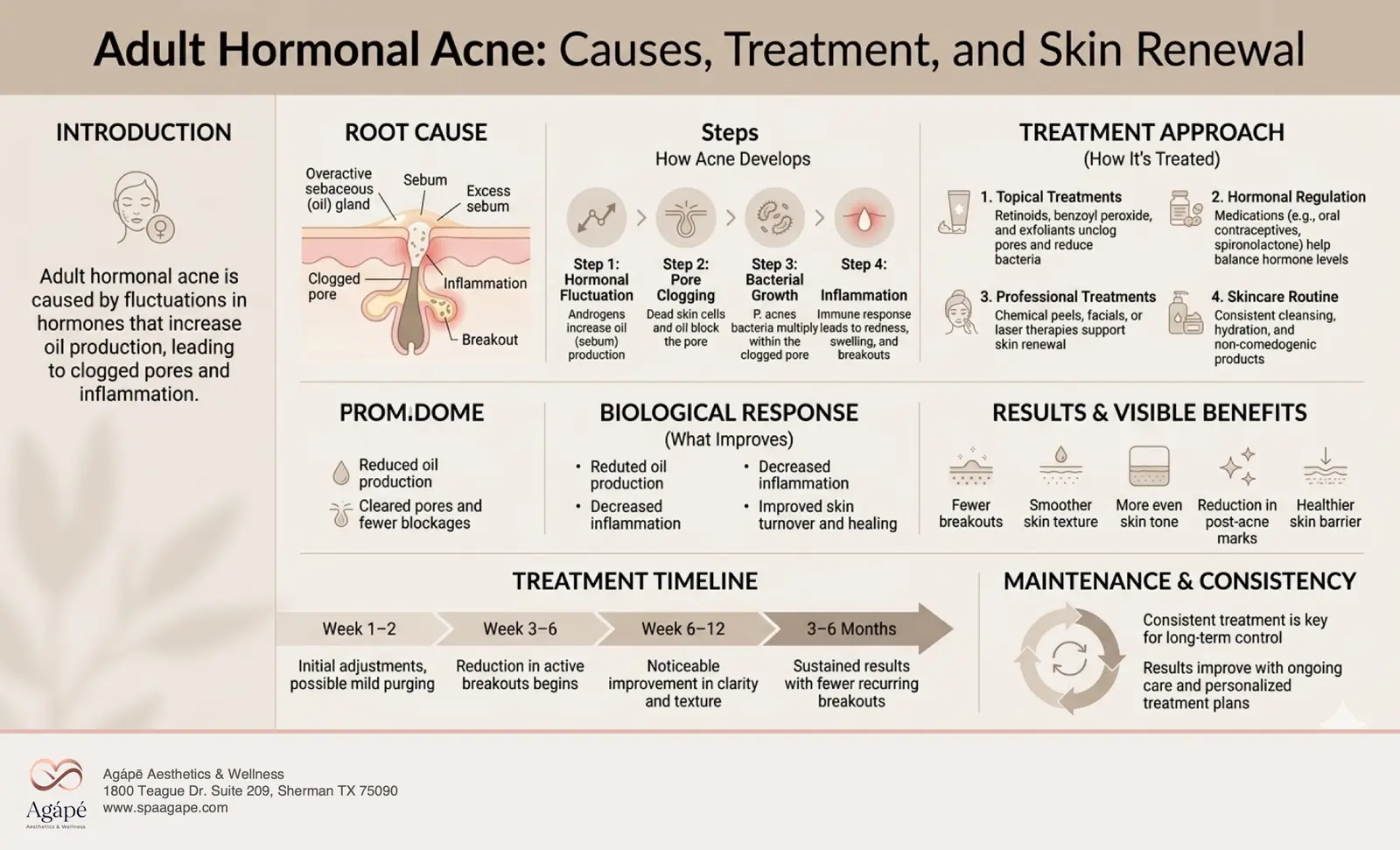 Adult Hormonal Acne: Causes, Treatment, and Skin Renewal

INTRODUCTION

Adult hormonal acne is caused by fluctuations in hormones that increase oil production, leading to clogged pores and inflammation.

ROOT CAUSE

Overactive sebaceous (oil) gland
Sebum
Excess sebum
Clogged pore
Inflammation
Breakout

Steps
How Acne Develops

Step 1: Hormonal Fluctuation
Androgens increase oil (sebum) production

Step 2: Pore Clogging
Dead skin cells and oil block the pore

Step 3: Bacterial Growth
P. acnes bacteria multiply within the clogged pore

Step 4: Inflammation
Immune response leads to redness, swelling, and breakouts

TREATMENT APPROACH
(How It's Treated)

1. Topical Treatments
Retinoids, benzoyl peroxide, and exfoliants unclog pores and reduce bacteria

2. Hormonal Regulation
Medications (e.g., oral contraceptives, spironolactone) help balance hormone levels

3. Professional Treatments
Chemical peels, facials, or laser therapies support skin renewal

4. Skincare Routine
Consistent cleansing, hydration, and non-comedogenic products

PROM.DOME

Reduced oil production
Cleared pores and fewer blockages

BIOLOGICAL RESPONSE
(What Improves)

• Reduted oil production
• Decreased inflammation
• Decreased inflammation
• Improved skin turnover and healing

RESULTS & VISIBLE BENEFITS

Fewer breakouts
Smoother skin texture
More even skin tone
Reduction in post-acne marks
Healthier skin barrier

TREATMENT TIMELINE

Week 1–2
Initial adjustments, possible mild purging

Week 3–6
Reduction in active breakouts begins

Week 6–12
Noticeable improvement in clarity and texture

3–6 Months
Sustained results with fewer recurring breakouts

MAINTENANCE & CONSISTENCY

Consistent treatment is key for long-term control

Results improve with ongoing care and personalized treatment plans

Agápē
Aesthetics & Wellness
Agápē Aesthetics & Wellness
1800 Teague Dr. Suite 209, Sherman TX 75090
www.spaagape.com